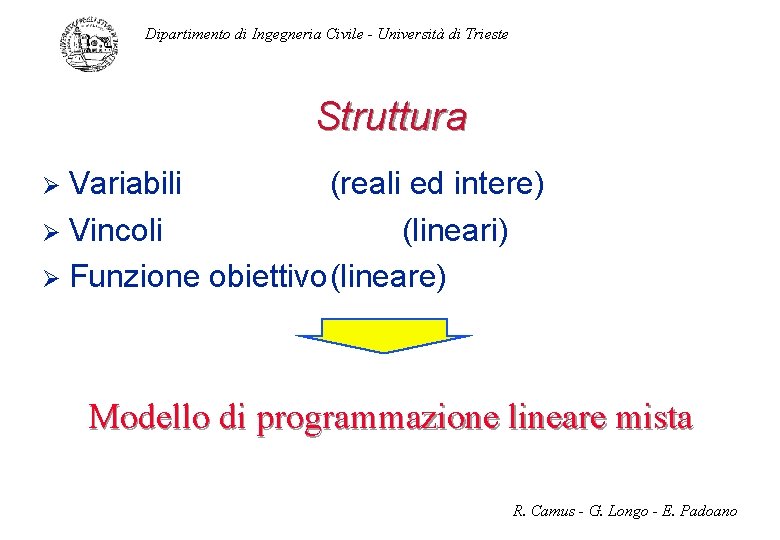 Dipartimento di Ingegneria Civile - Università di Trieste

Struttura

➢ Variabili (reali ed intere)
➢ Vincoli (lineari)
➢ Funzione obiettivo (lineare)

Modello di programmazione lineare mista

R. Camus - G. Longo - E. Padoano